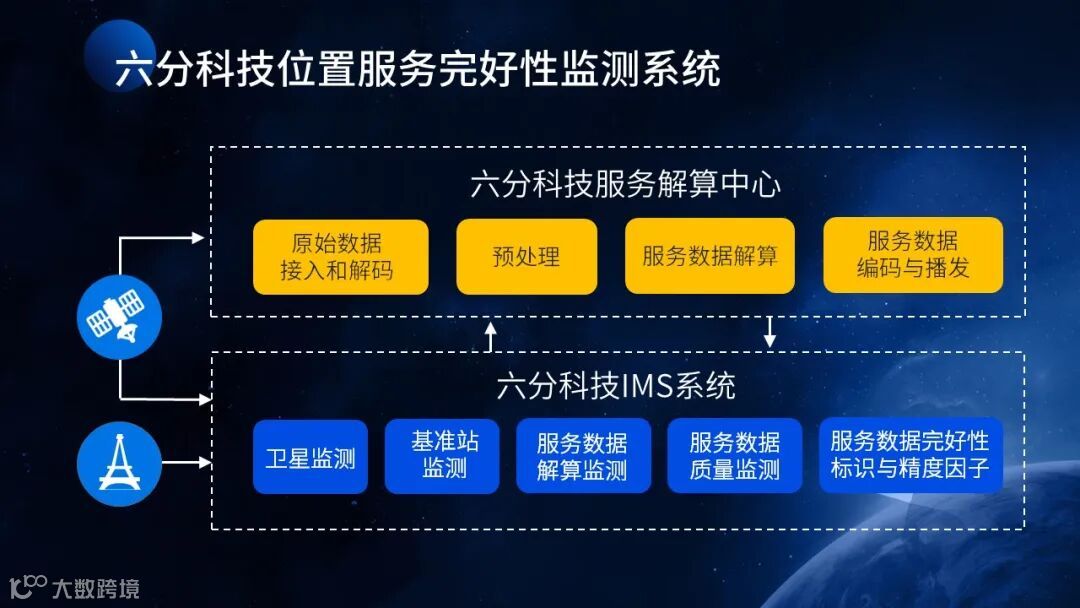 六分科技位置服务完好性监测系统

六分科技服务解算中心

原始数据接入和解码

预处理

服务数据解算

服务数据编码与播发

六分科技IMS系统

卫星监测

基准站监测

服务数据解算监测

服务数据质量监测

服务数据完好性标识与精度因子

大数跨境